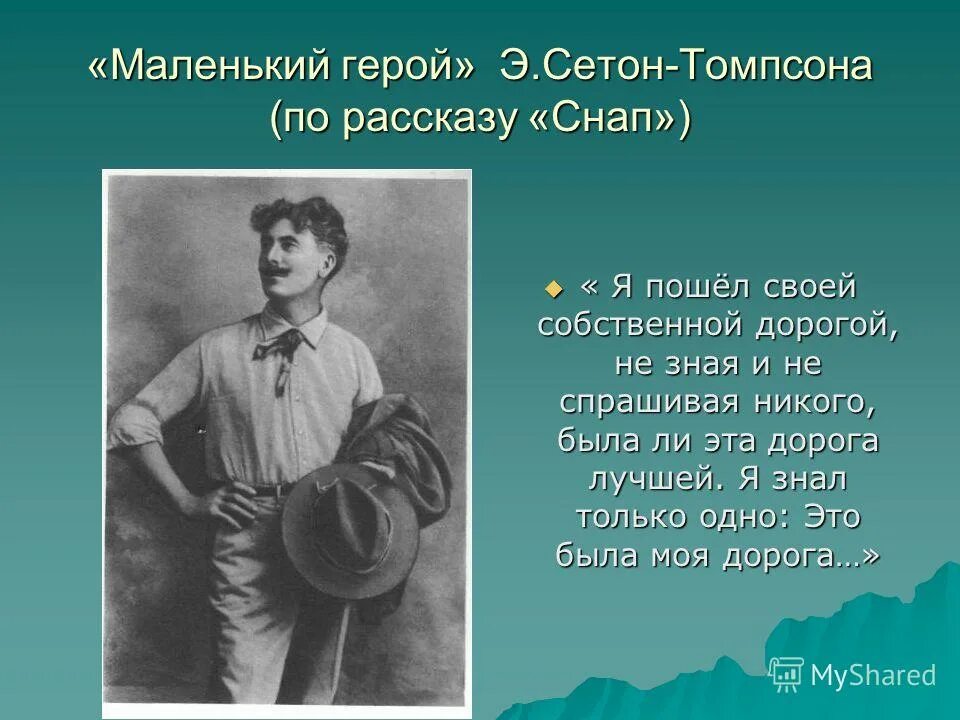 «Маленький герой» Э.Сетон-Томпсона (по рассказу «Снап»)

« Я пошёл своей собственной дорогой, не зная и не спрашивая никого, была ли эта дорога лучшей. Я знал только одно: Это была моя дорога…»

MyShared